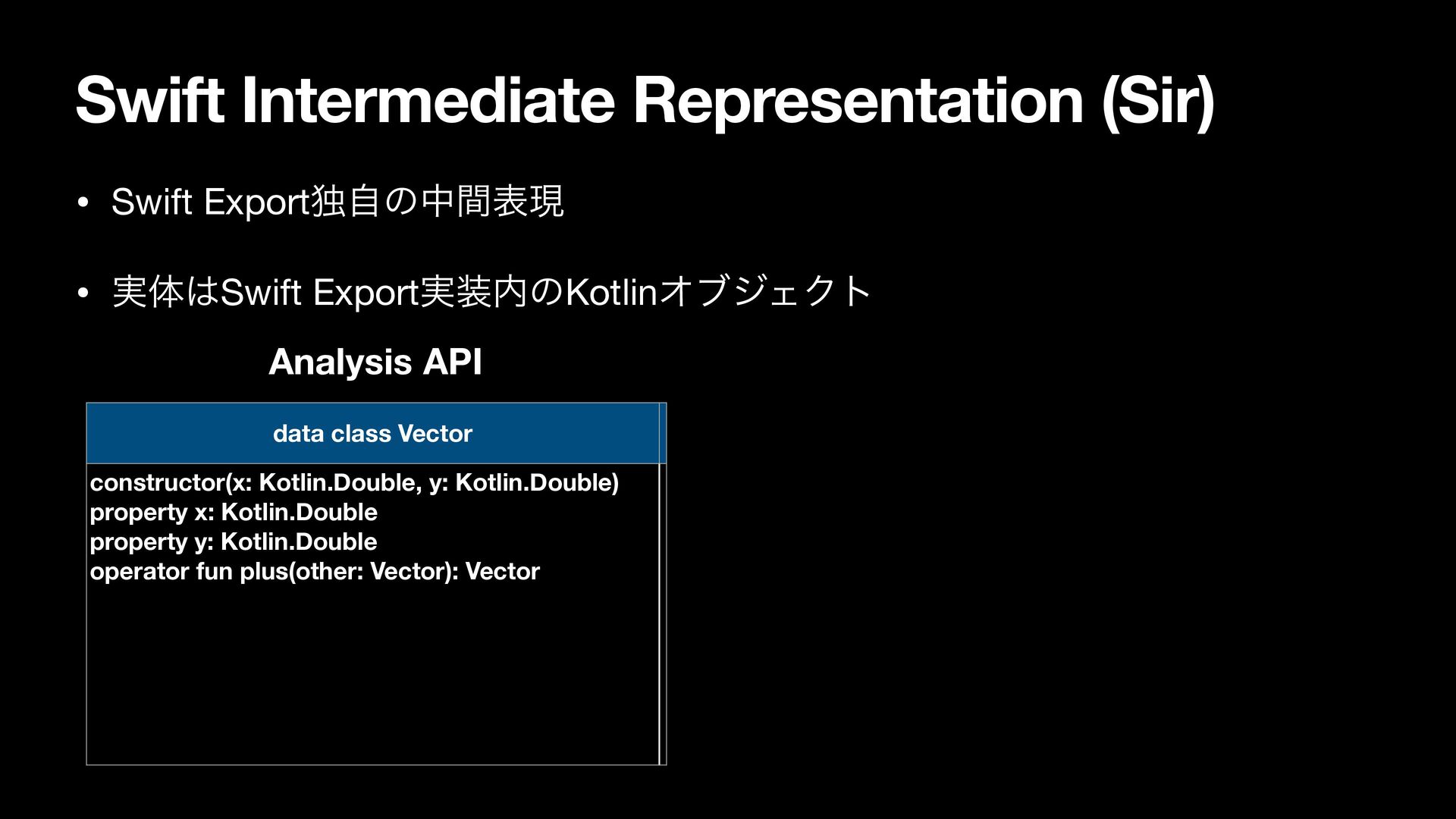 Swift Intermediate Representation (Sir)

• Swift Export独自の中間表現

• 実体はSwift Export実装内のKotlinオブジェクト

Analysis API

data class Vector

constructor(x: Kotlin.Double, y: Kotlin.Double)
property x: Kotlin.Double
property y: Kotlin.Double
operator fun plus(other: Vector): Vector